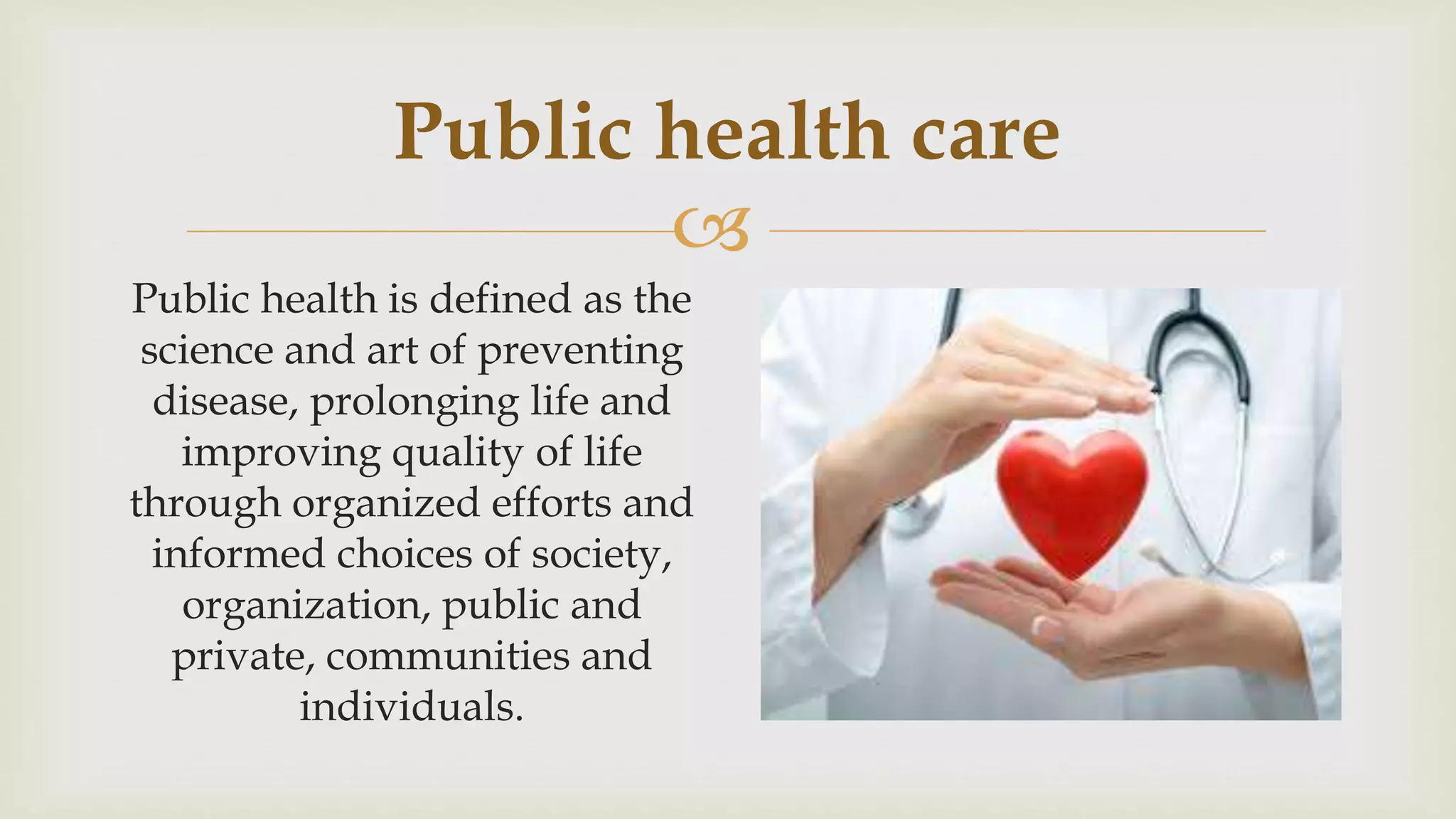 Public health care

Public health is defined as the science and art of preventing disease, prolonging life and improving quality of life through organized efforts and informed choices of society, organization, public and private, communities and individuals.